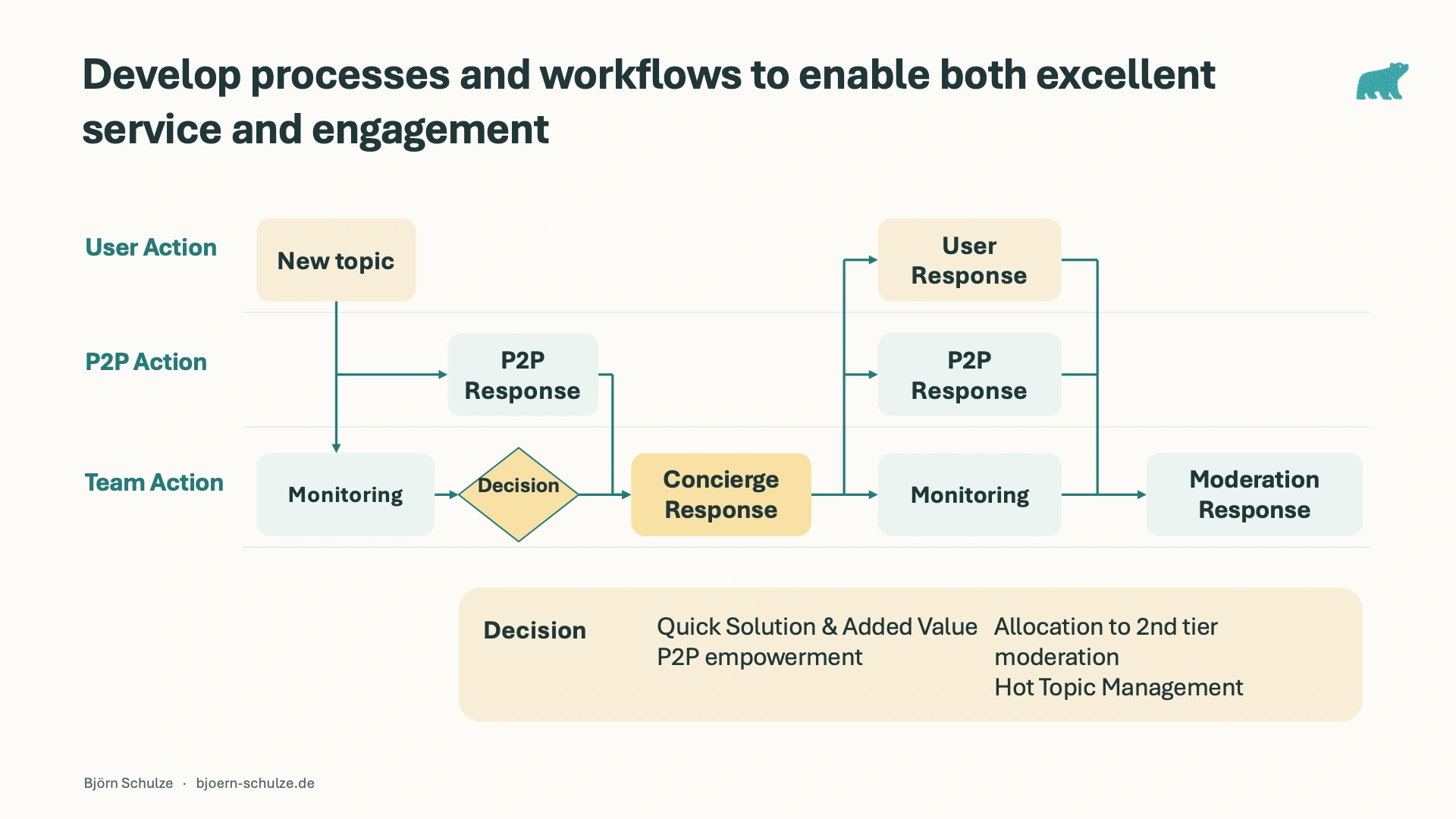 Develop processes and workflows to enable both excellent service and engagement

User Action

New topic

User Response

P2P Action

P2P Response

P2P Response

Team Action

Monitoring

Decision

Concierge Response

Monitoring

Moderation Response

Decision

Quick Solution & Added Value
P2P empowerment

Allocation to 2nd tier moderation
Hot Topic Management

Björn Schulze · bjoern-schulze.de